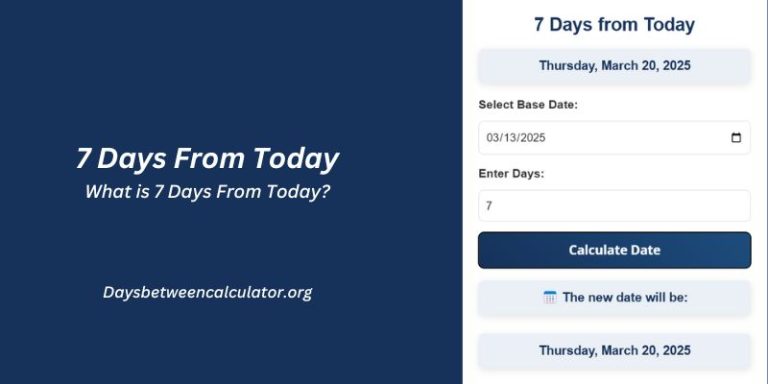 7 Days From Today
What is 7 Days From Today?

Daysbetweencalculator.org

7 Days from Today

Thursday, March 20, 2025

Select Base Date:

03/13/2025

Enter Days:

7

Calculate Date

The new date will be:

Thursday, March 20, 2025